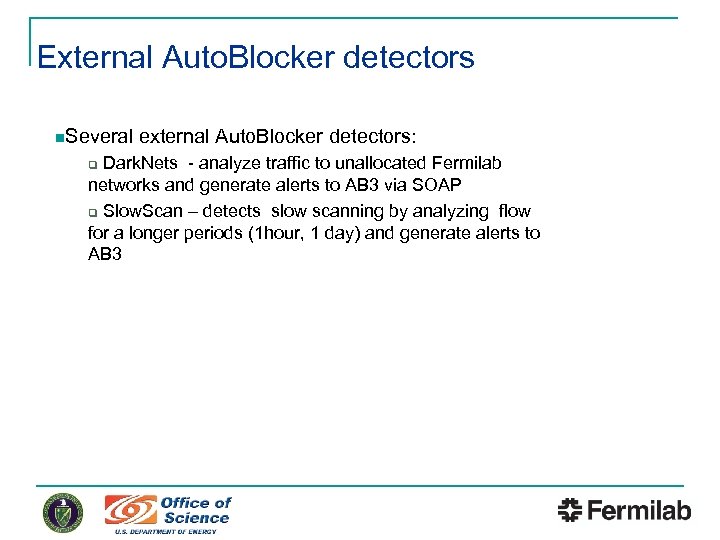 External AutoBlocker detectors

Several external AutoBlocker detectors:

DarkNets - analyze traffic to unallocated Fermilab networks and generate alerts to AB3 via SOAP

SlowScan – detects slow scanning by analyzing flow for a longer periods (1hour, 1 day) and generate alerts to AB3

Office of Science
U.S. DEPARTMENT OF ENERGY

Fermilab